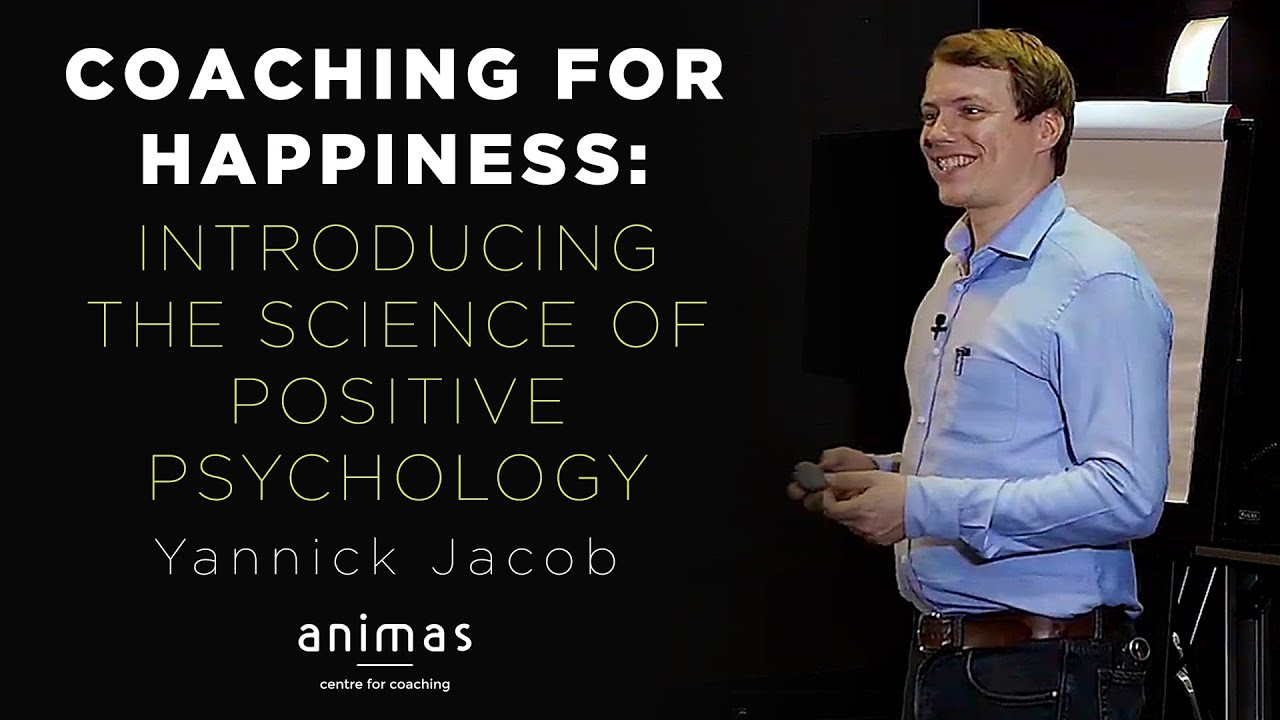 COACHING FOR HAPPINESS:
INTRODUCING THE SCIENCE OF POSITIVE PSYCHOLOGY
Yannick Jacob
animas
centre for coaching